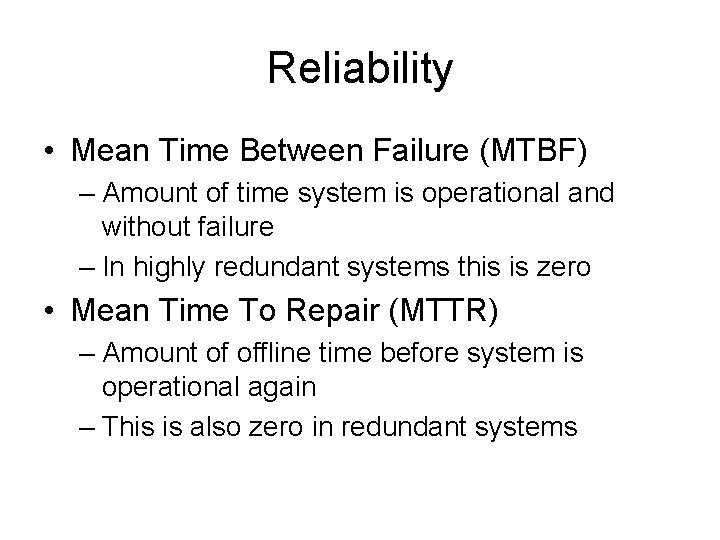 Reliability

• Mean Time Between Failure (MTBF)
– Amount of time system is operational and without failure
– In highly redundant systems this is zero

• Mean Time To Repair (MTTR)
– Amount of offline time before system is operational again
– This is also zero in redundant systems